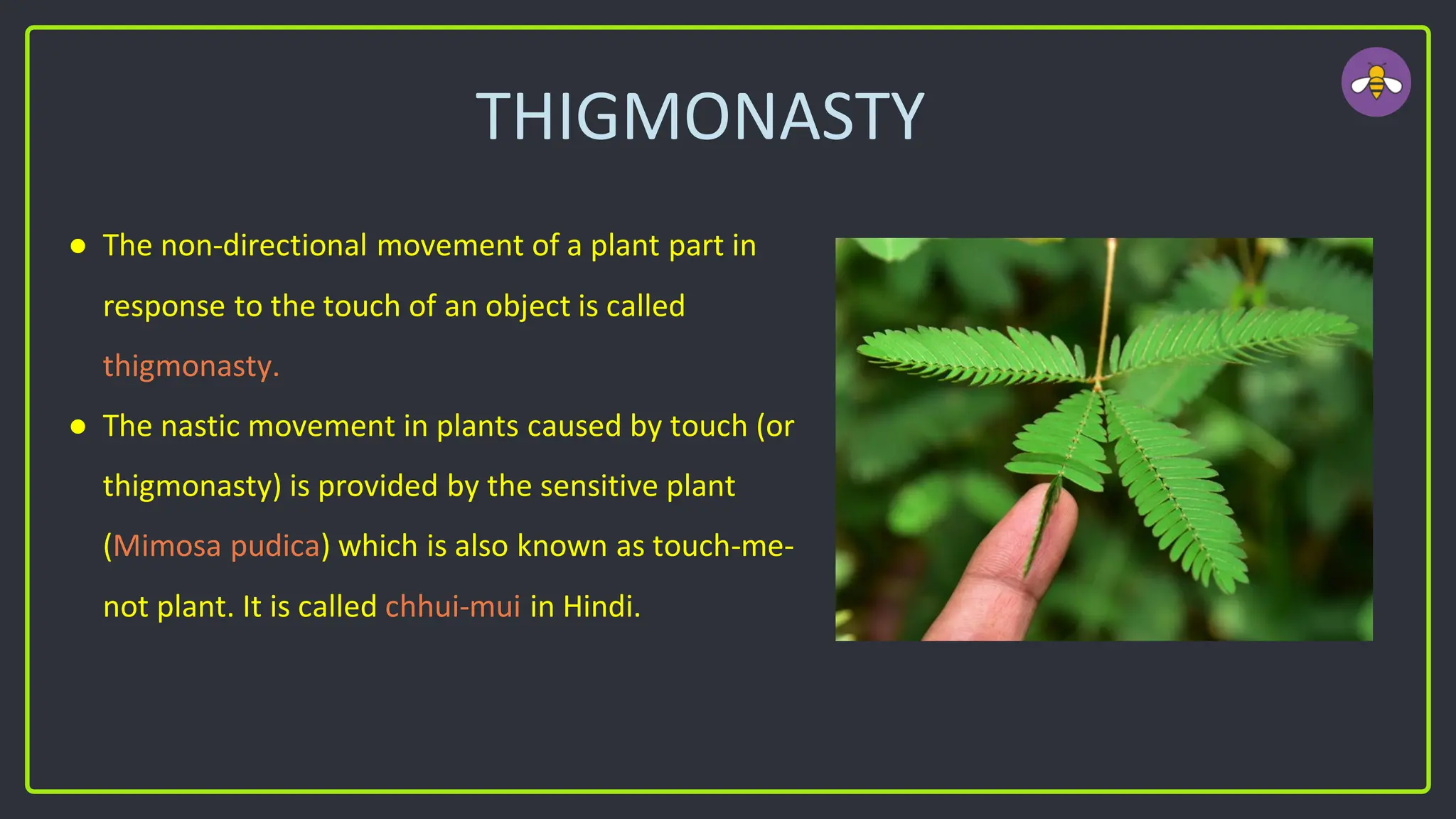 THIGMONASTY

● The non-directional movement of a plant part in response to the touch of an object is called thigmonasty.

● The nastic movement in plants caused by touch (or thigmonasty) is provided by the sensitive plant (Mimosa pudica) which is also known as touch-me-not plant. It is called chhui-mui in Hindi.